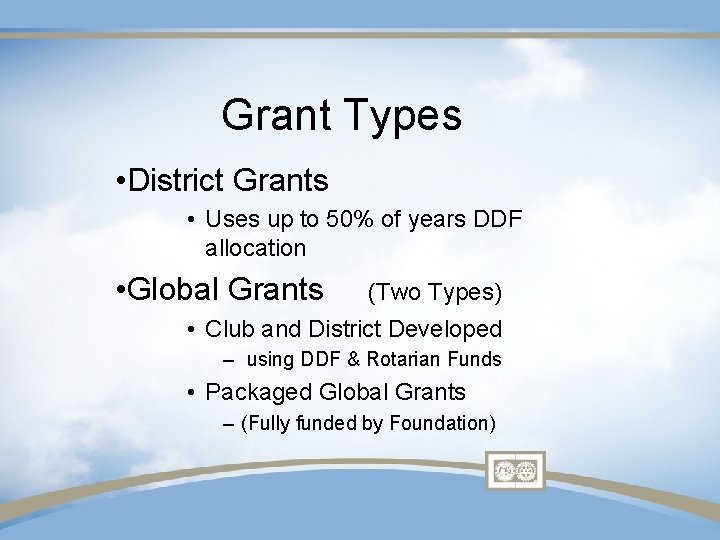 Grant Types

•District Grants

• Uses up to 50% of years DDF allocation

•Global Grants (Two Types)

• Club and District Developed

– using DDF & Rotarian Funds

• Packaged Global Grants

– (Fully funded by Foundation)